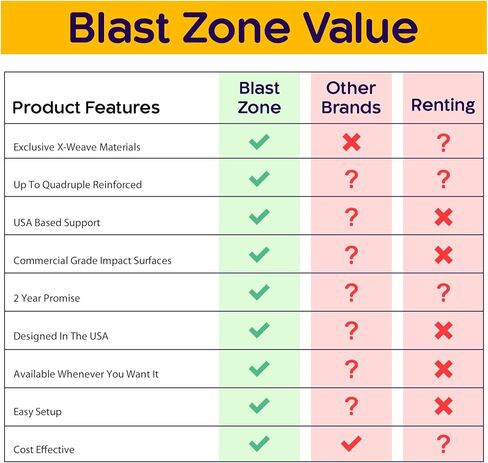 Blast Zone Value

| Product Features | Blast Zone | Other Brands | Renting |
|---|---|---|---|
| Exclusive X-Weave Materials | ✓ | ✗ | ? |
| Up To Quadruple Reinforced | ✓ | ? | ? |
| USA Based Support | ✓ | ? | ✗ |
| Commercial Grade Impact Surfaces | ✓ | ? | ✗ |
| 2 Year Promise | ✓ | ? | ? |
| Designed In The USA | ✓ | ? | ✗ |
| Available Whenever You Want It | ✓ | ? | ✗ |
| Easy Setup | ✓ | ? | ✗ |
| Cost Effective | ✓ | ✓ | ? |